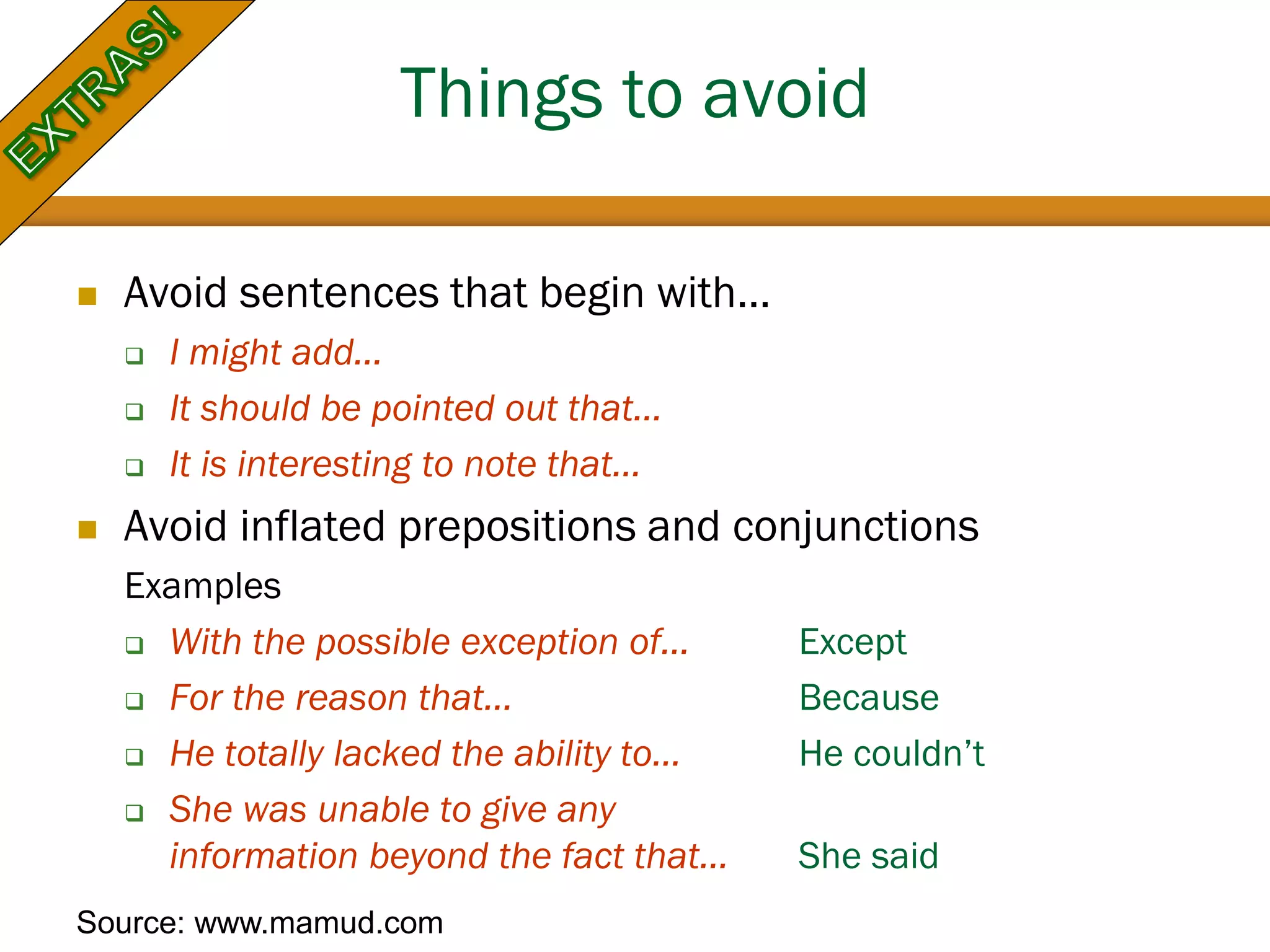 EXTRAS!

Things to avoid

Avoid sentences that begin with…

I might add…

It should be pointed out that…

It is interesting to note that…

Avoid inflated prepositions and conjunctions

Examples

With the possible exception of… Except

For the reason that… Because

He totally lacked the ability to… He couldn't

She was unable to give any information beyond the fact that… She said

Source: www.mamud.com